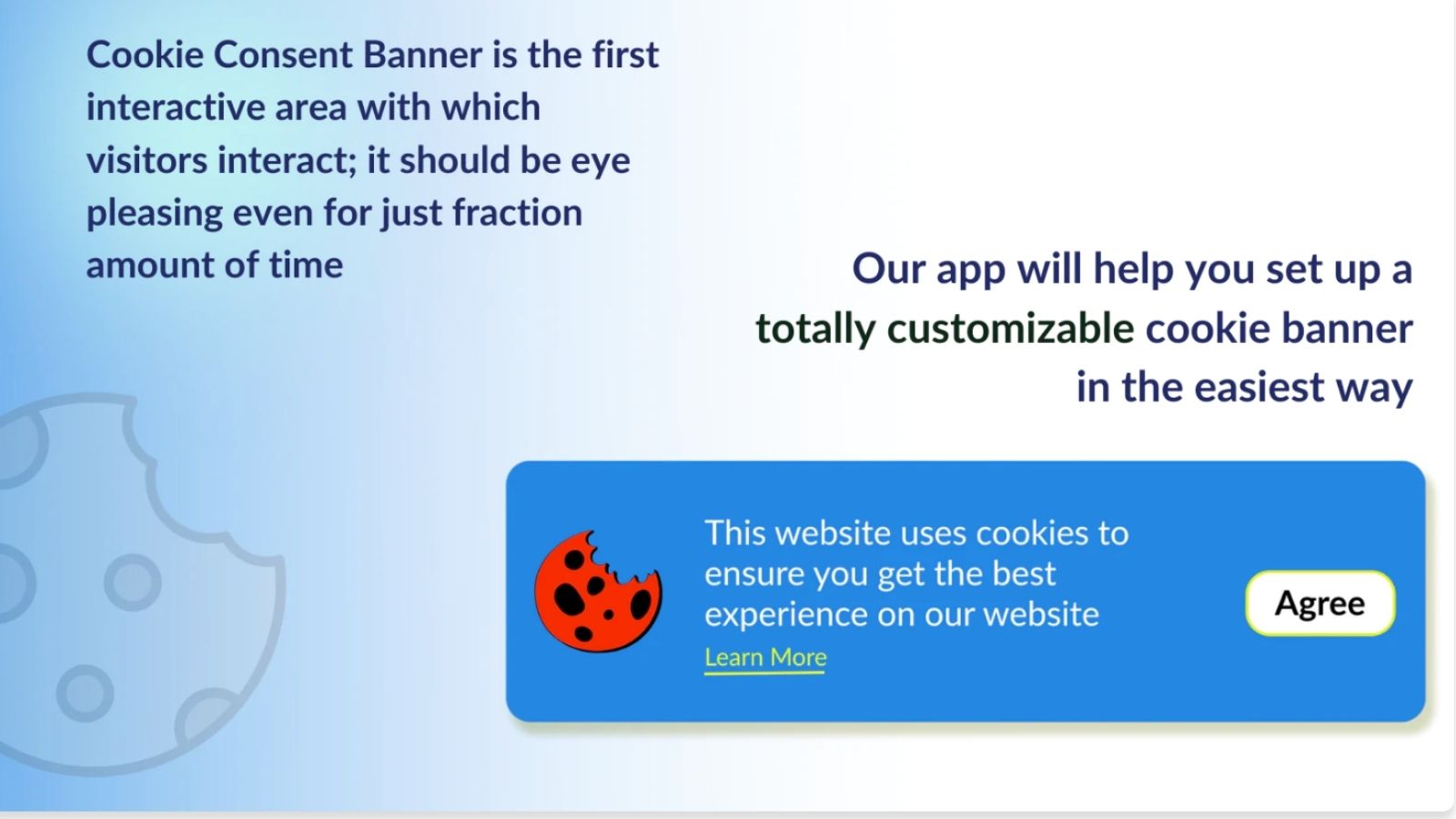 Cookie Consent Banner is the first interactive area with which visitors interact; it should be eye pleasing even for just fraction amount of time

Our app will help you set up a totally customizable cookie banner in the easiest way

This website uses cookies to ensure you get the best experience on our website
Learn More

Agree